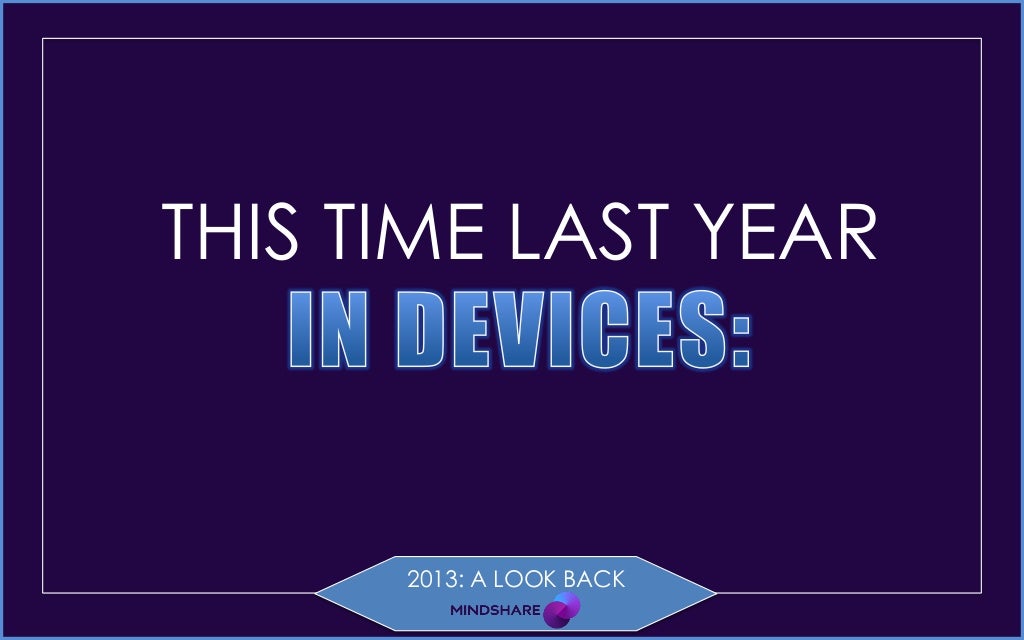 THIS TIME LAST YEAR
IN DEVICES:

2013: A LOOK BACK
MINDSHARE